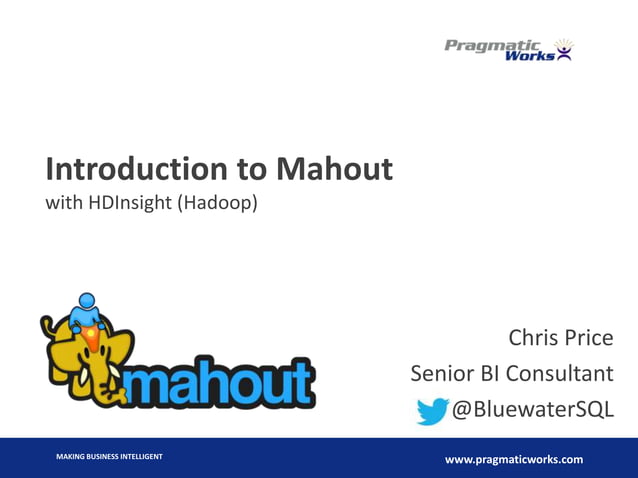 Pragmatic Works

Introduction to Mahout
with HDInsight (Hadoop)

mahout

Chris Price
Senior BI Consultant
@BluewaterSQL

MAKING BUSINESS INTELLIGENT
www.pragmaticworks.com